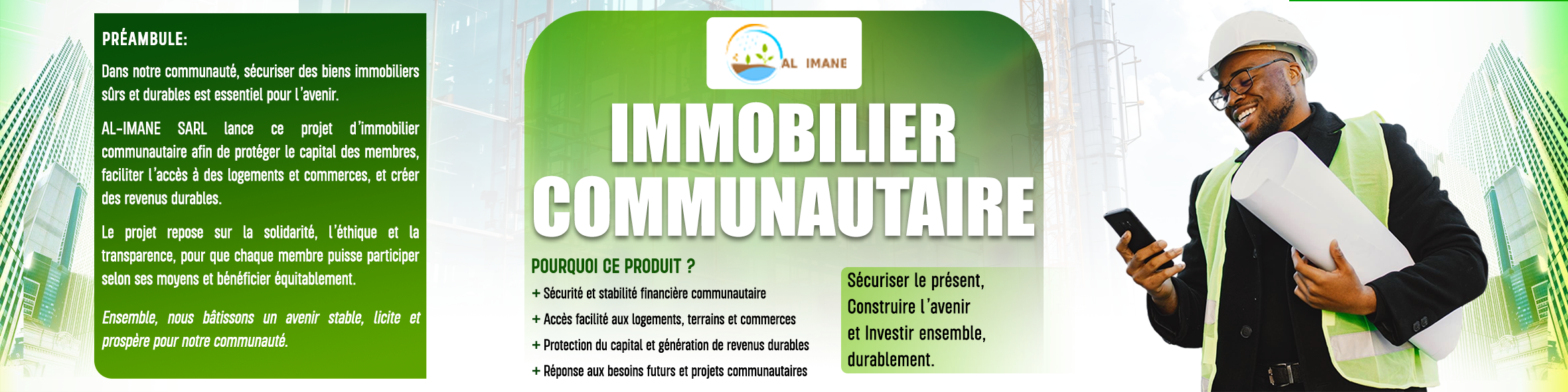 PRÉAMBULE:

Dans notre communauté, sécuriser des biens immobiliers sûrs et durables est essentiel pour l'avenir.

AL-IMANE SARL lance ce projet d'immobilier communautaire afin de protéger le capital des membres, faciliter l'accès à des logements et commerces, et créer des revenus durables.

Le projet repose sur la solidarité, l'éthique et la transparence, pour que chaque membre puisse participer selon ses moyens et bénéficier équitablement.

Ensemble, nous bâtissons un avenir stable, licite et prospère pour notre communauté.

AL IMANE

IMMOBILIER COMMUNAUTAIRE

POURQUOI CE PRODUIT ?

+ Sécurité et stabilité financière communautaire

+ Accès facilité aux logements, terrains et commerces

+ Protection du capital et génération de revenus durables

+ Réponse aux besoins futurs et projets communautaires

Sécuriser le présent, Construire l'avenir et Investir ensemble, durablement.